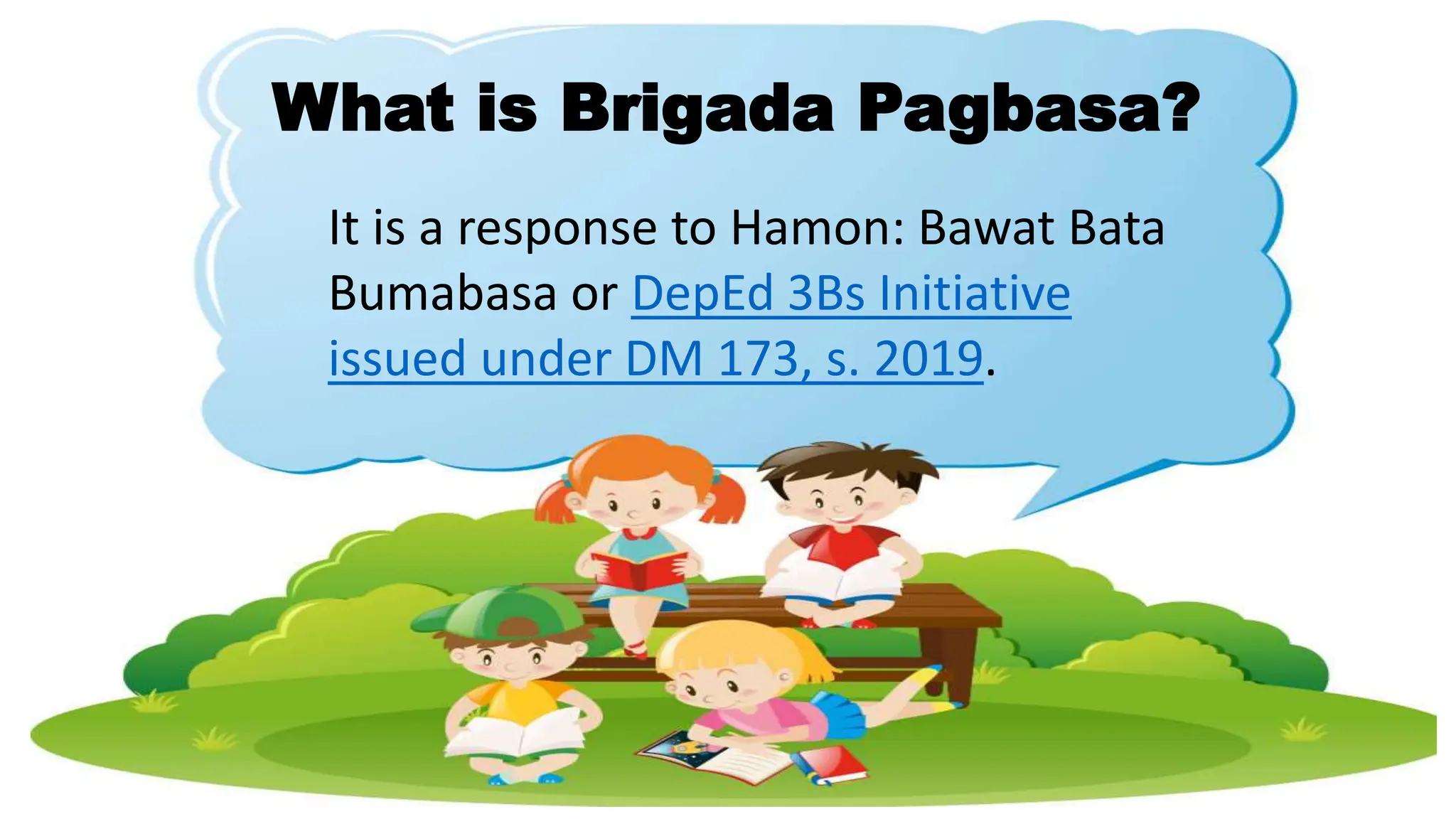 What is Brigada Pagbasa?

It is a response to Hamon: Bawat Bata Bumabasa or DepEd 3Bs Initiative issued under DM 173, s. 2019.